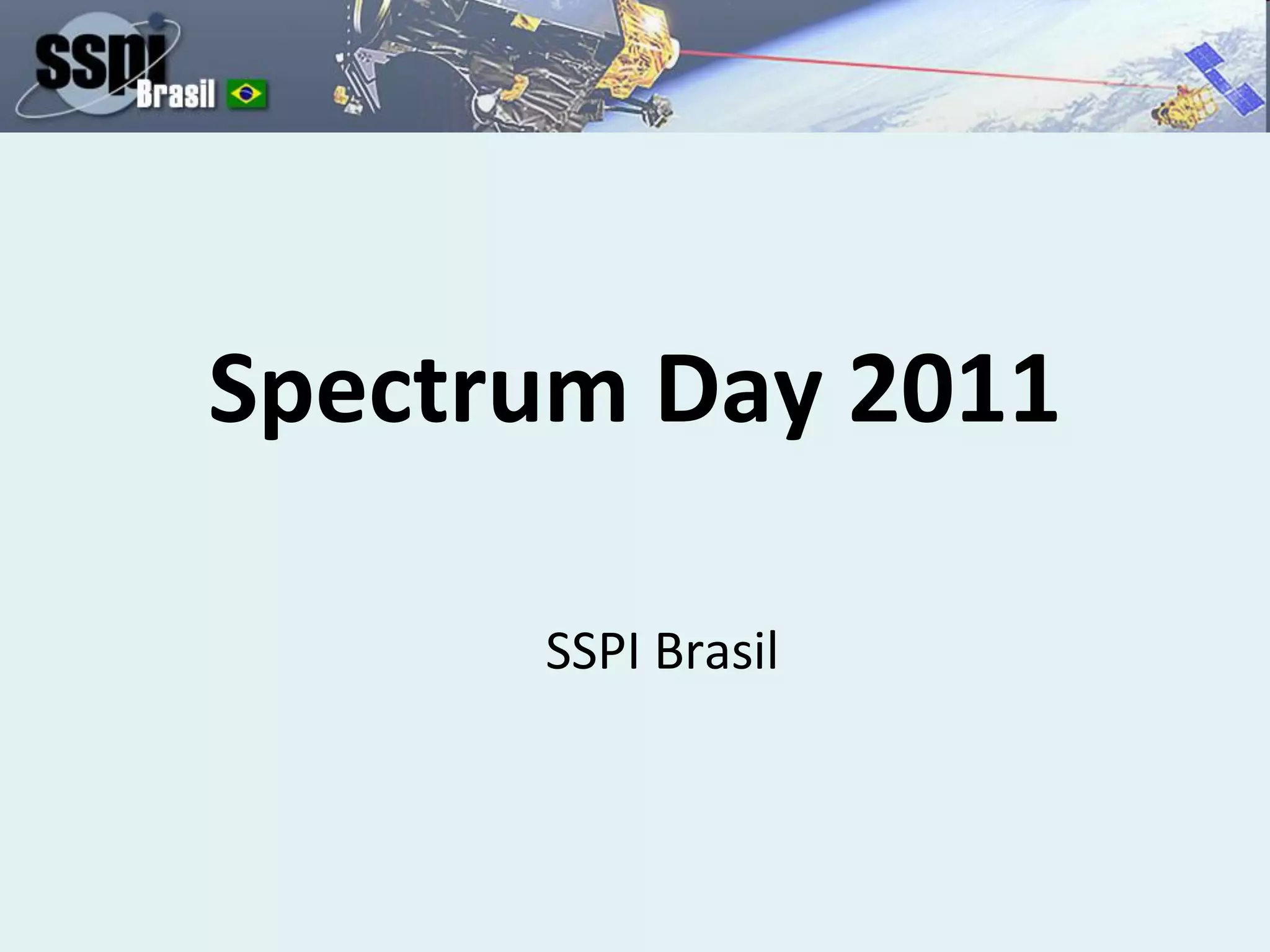 SSPI Brasil

Spectrum Day 2011

SSPI Brasil